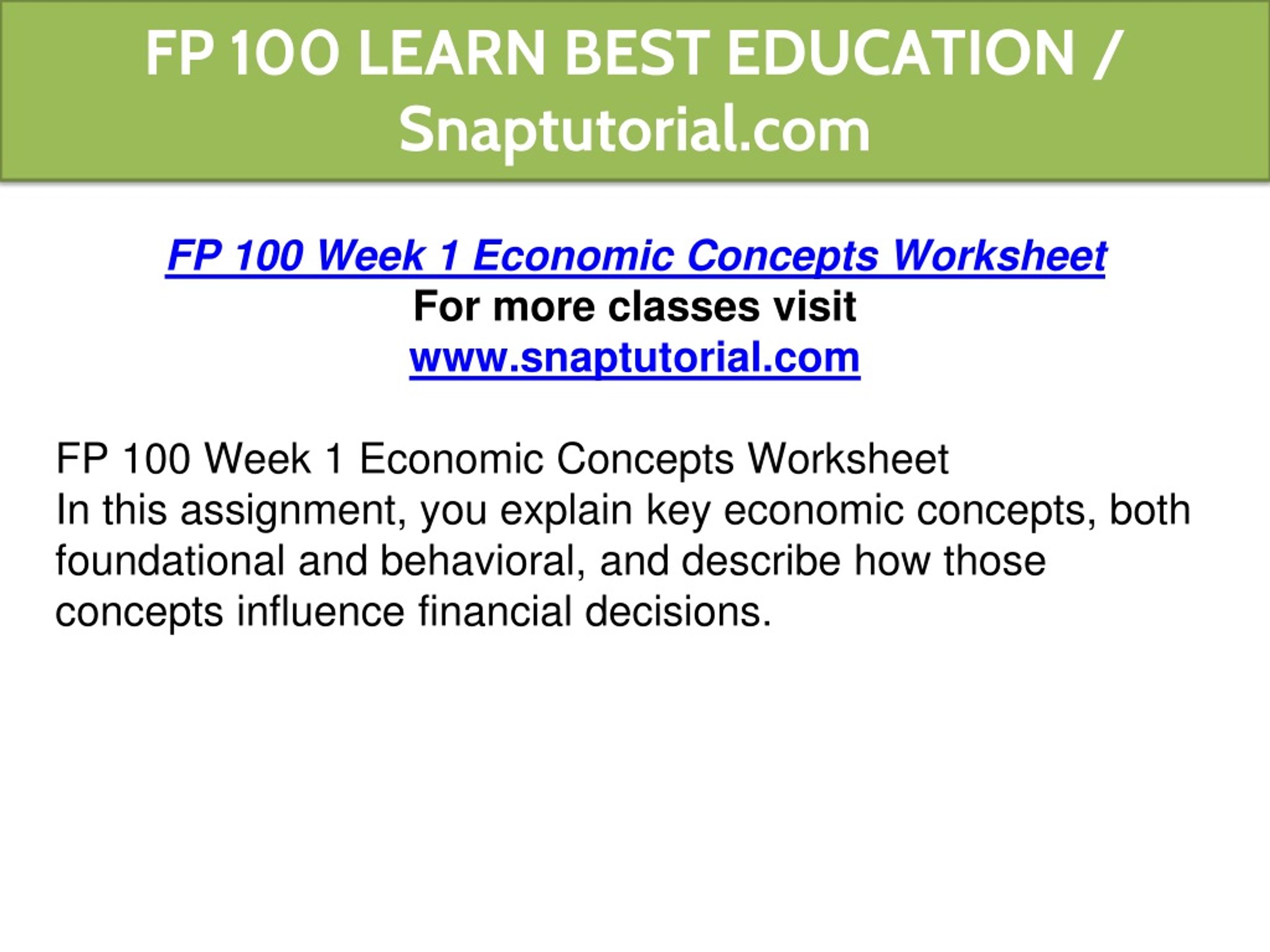 FP 100 LEARN BEST EDUCATION / Snaptutorial.com

FP 100 Week 1 Economic Concepts Worksheet
For more classes visit
www.snaptutorial.com

FP 100 Week 1 Economic Concepts Worksheet
In this assignment, you explain key economic concepts, both foundational and behavioral, and describe how those concepts influence financial decisions.